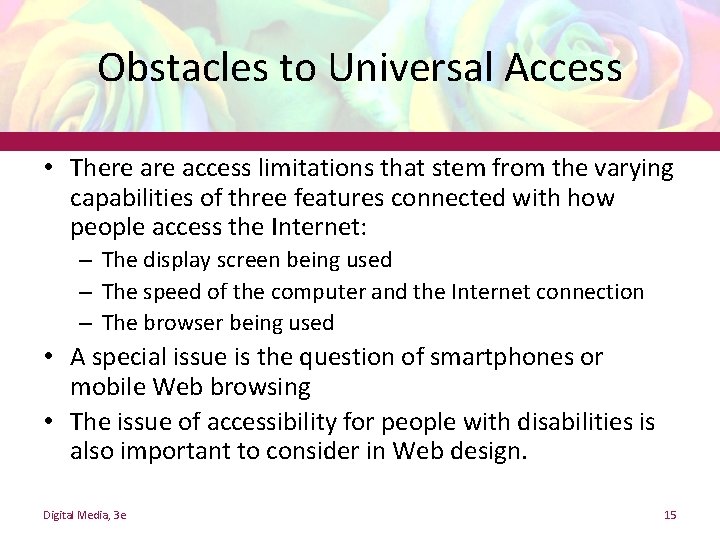 Obstacles to Universal Access

• There are access limitations that stem from the varying capabilities of three features connected with how people access the Internet:
– The display screen being used
– The speed of the computer and the Internet connection
– The browser being used
• A special issue is the question of smartphones or mobile Web browsing
• The issue of accessibility for people with disabilities is also important to consider in Web design.

Digital Media, 3e
15